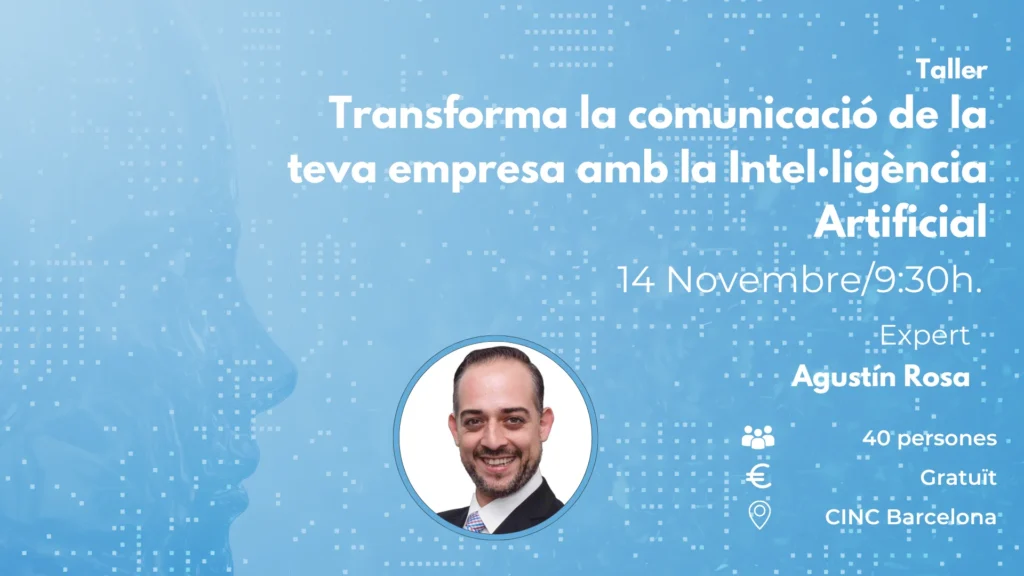 Taller

Transforma la comunicació de la teva empresa amb la Intel·ligència Artificial

14 Novembre/9:30h.

Expert
Agustín Rosa

40 persones

€ Gratuït

CINC Barcelona